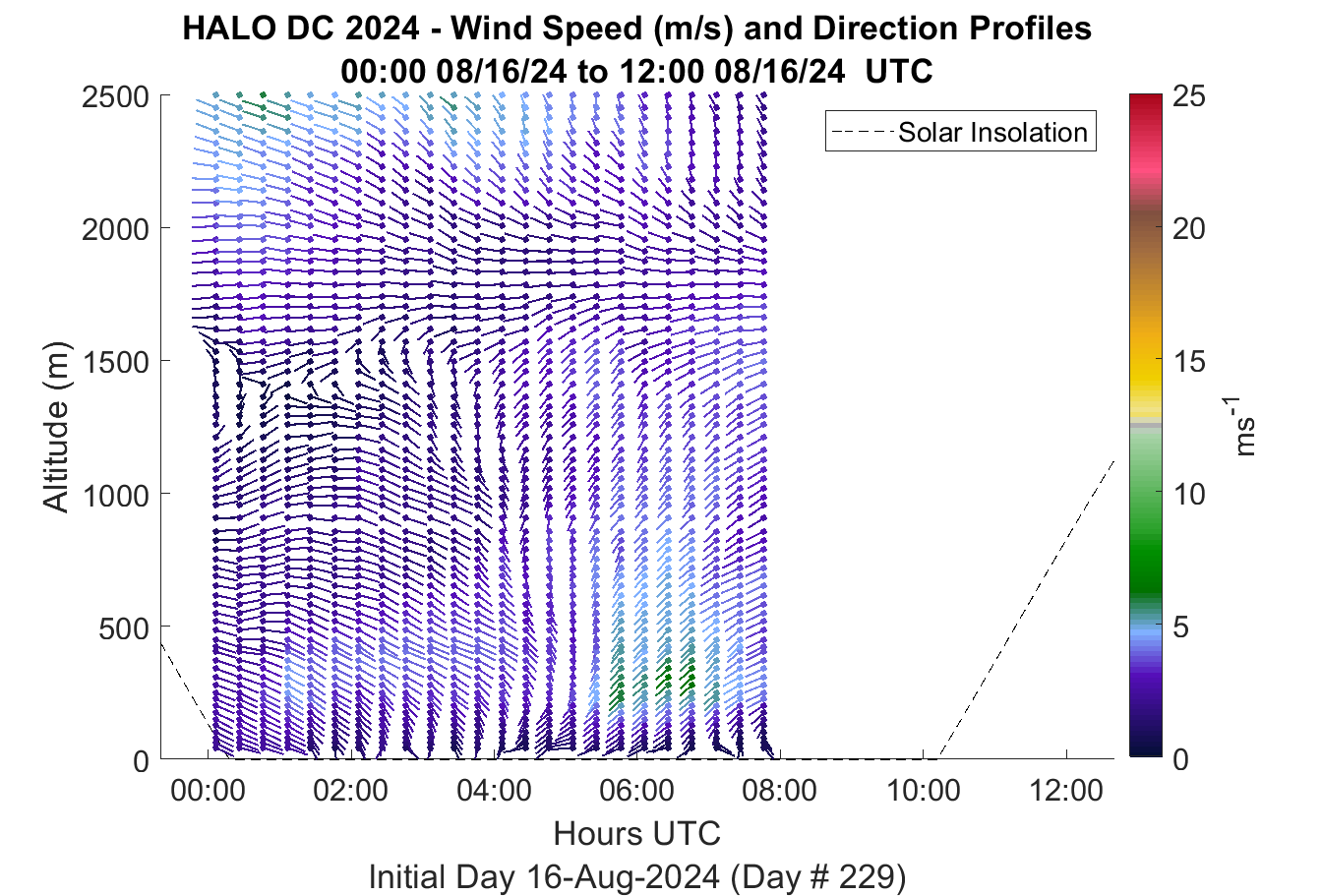 HALO DC 2024 - Wind Speed (m/s) and Direction Profiles
00:00 08/16/24 to 12:00 08/16/24 UTC

Solar Insolation

Altitude (m)

2500
2000
1500
1000
500
0

00:00
02:00
04:00
06:00
08:00
10:00
12:00

Hours UTC

Initial Day 16-Aug-2024 (Day # 229)

25
20
15
10
5
0

$ms^{-1}$